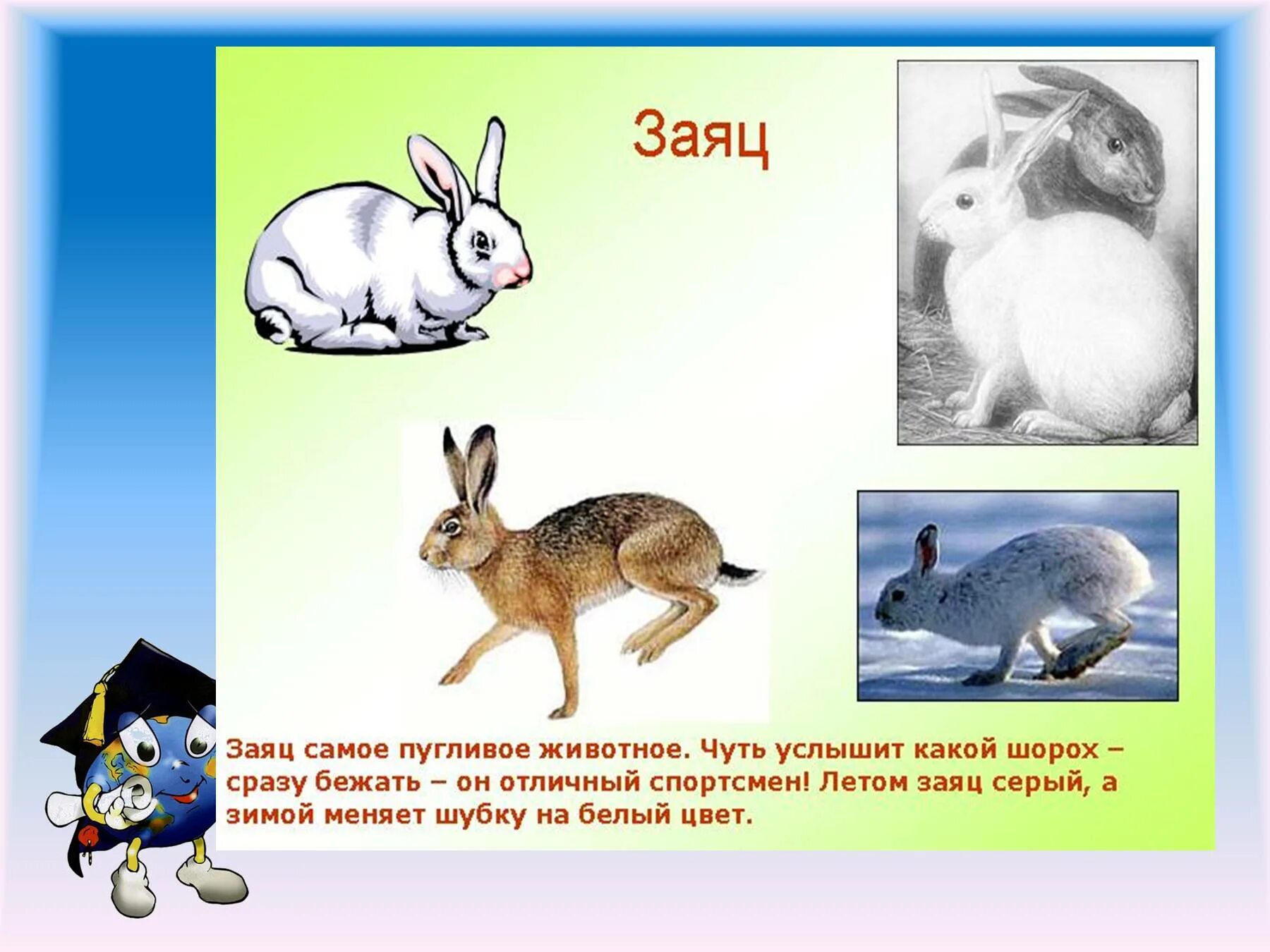 Заяц

Заяц самое пугливое животное. Чуть услышит какой шорох – сразу бежать – он отличный спортсмен! Летом заяц серый, а зимой меняет шубку на белый цвет.